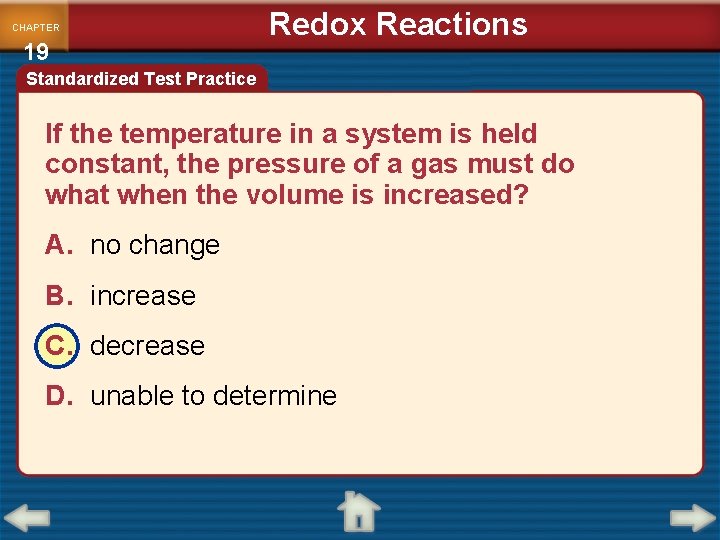 CHAPTER 19

Redox Reactions

Standardized Test Practice

If the temperature in a system is held constant, the pressure of a gas must do what when the volume is increased?

A. no change

B. increase

C. decrease

D. unable to determine